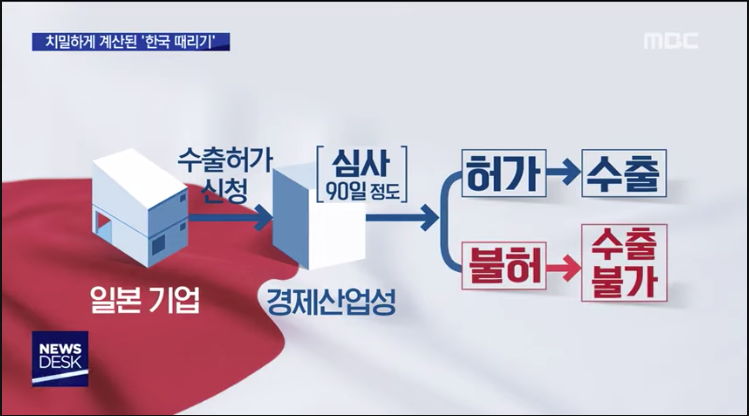 치밀하게 계산된 '한국 때리기'

MBC

수출허가
신청

심사
90일 정도

허가 수출

불허 수출
불가

일본 기업

경제산업성

NEWS
DESK